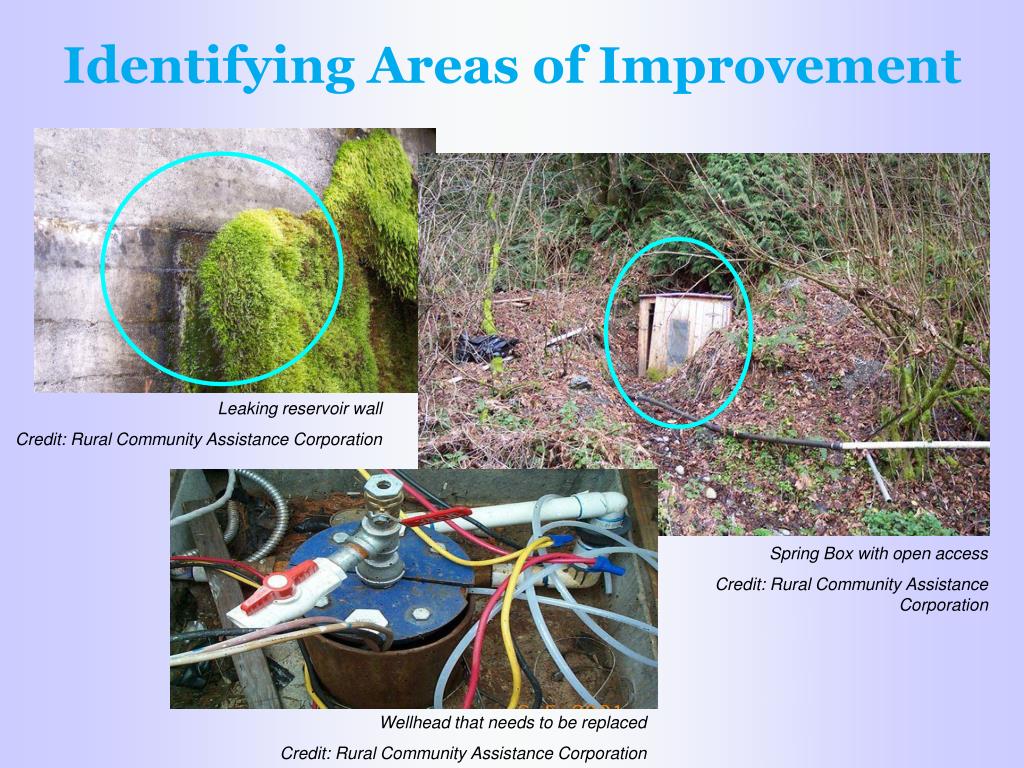 Identifying Areas of Improvement

Leaking reservoir wall

Credit: Rural Community Assistance Corporation

Spring Box with open access

Credit: Rural Community Assistance Corporation

Wellhead that needs to be replaced

Credit: Rural Community Assistance Corporation